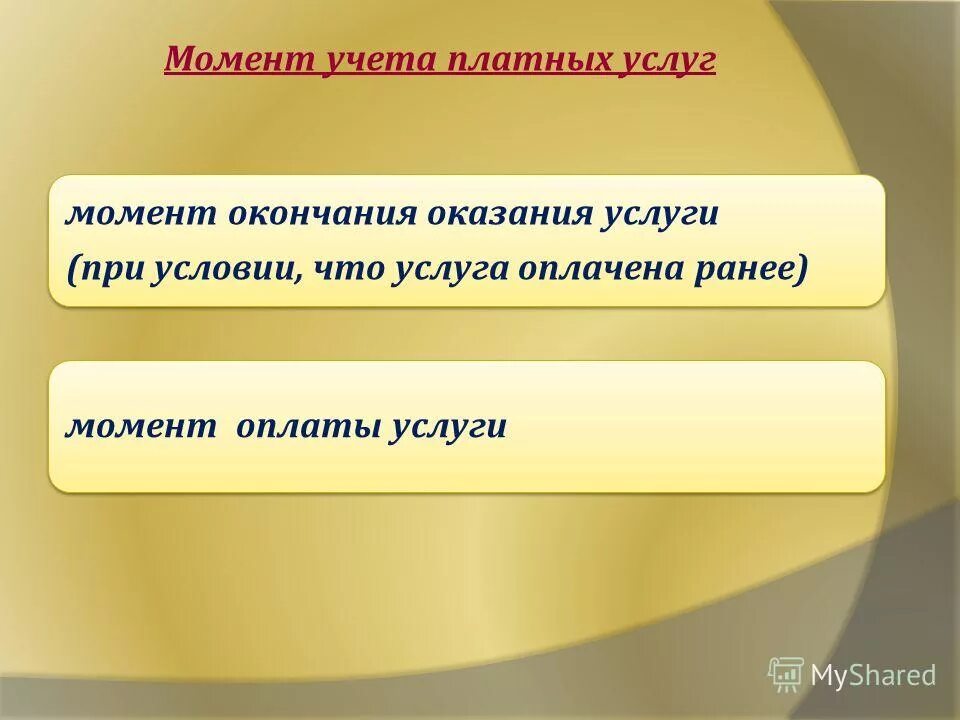 Момент учета платных услуг

момент окончания оказания услуги (при условии, что услуга оплачена ранее)

момент оплаты услуги

MyShared